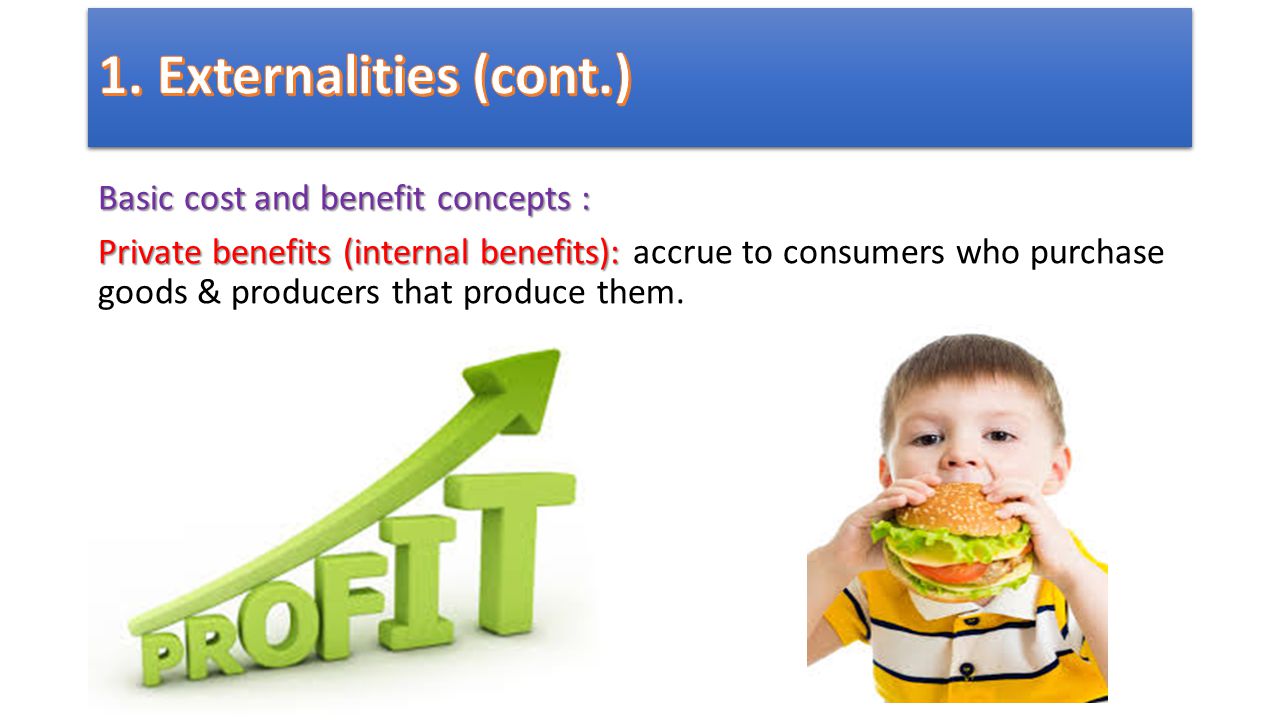 1. Externalities (cont.)

Basic cost and benefit concepts :

Private benefits (internal benefits): accrue to consumers who purchase goods & producers that produce them.

PROFIT